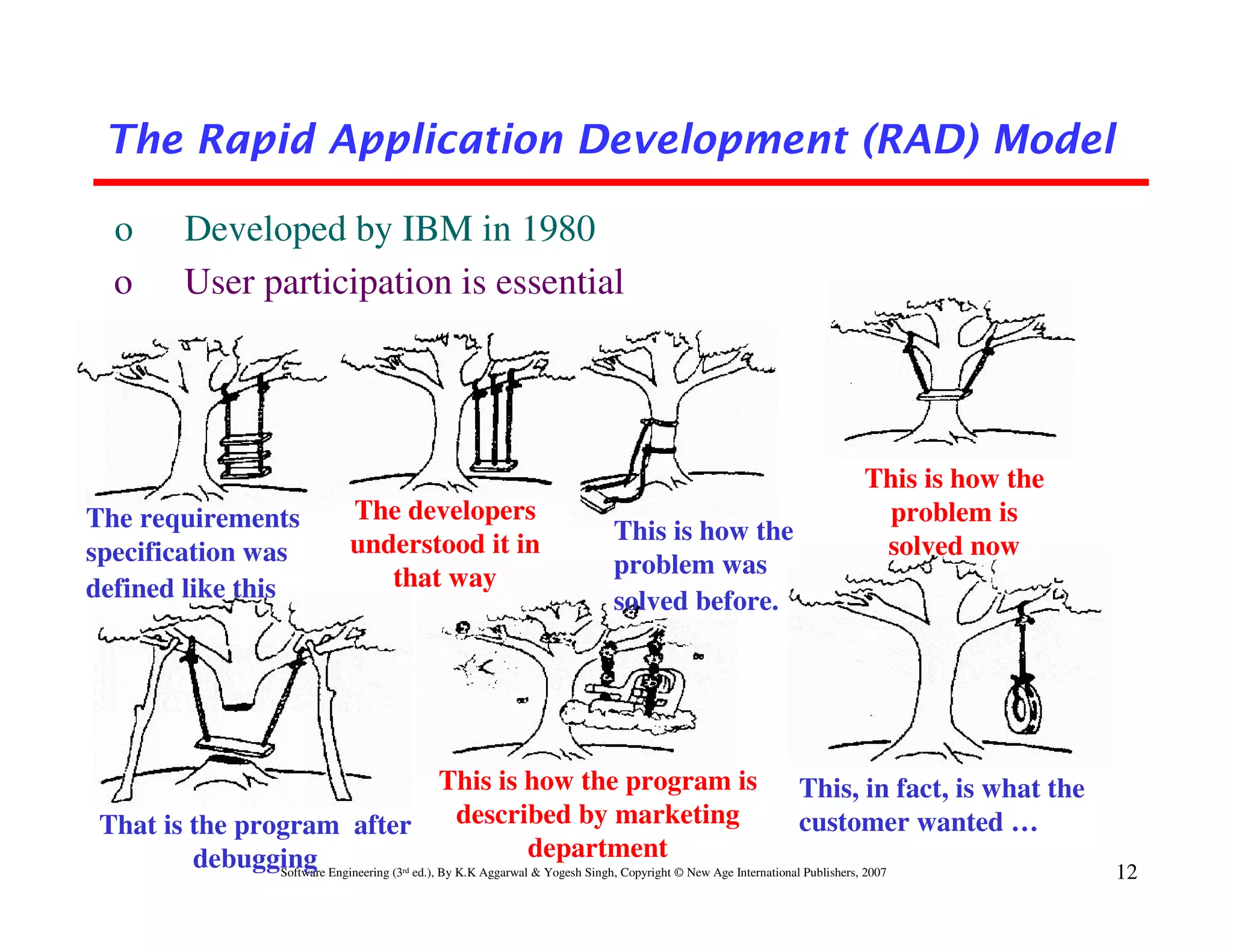 The Rapid Application Development (RAD) Model

o Developed by IBM in 1980

o User participation is essential

The requirements specification was defined like this

The developers understood it in that way

This is how the problem was solved before.

This is how the problem is solved now

That is the program after debugging

This is how the program is described by marketing department

This, in fact, is what the customer wanted …

Software Engineering (3rd ed.), By K.K Aggarwal & Yogesh Singh, Copyright © New Age International Publishers, 2007

12